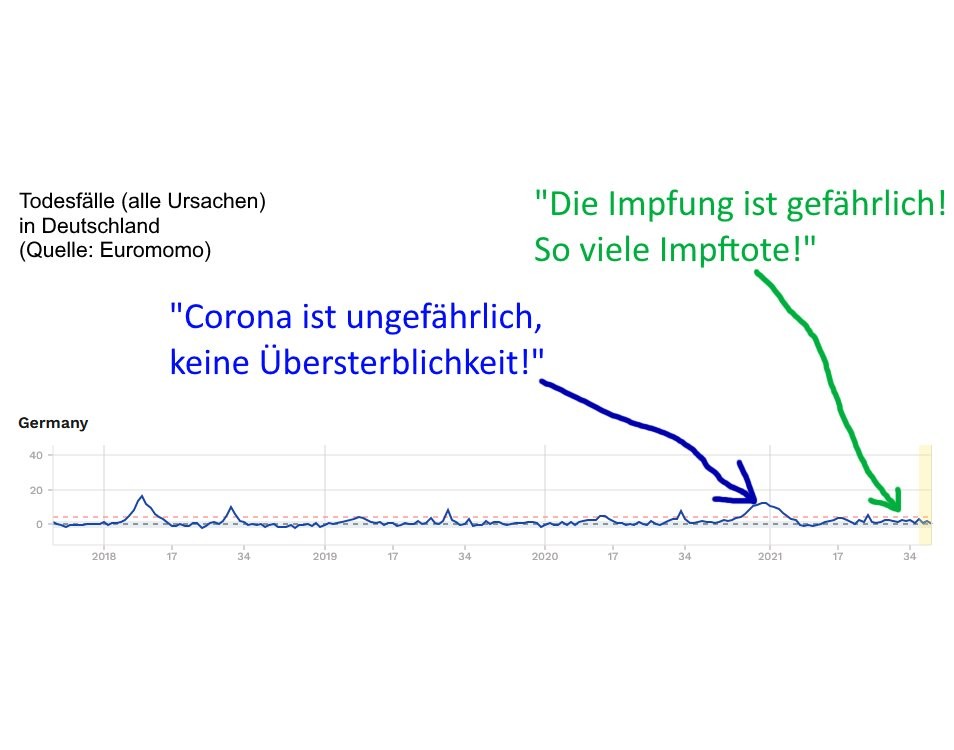 Todesfälle (alle Ursachen)
in Deutschland
(Quelle: Euromomo)

"Die Impfung ist gefährlich!
So viele Impftote!"

"Corona ist ungefährlich,
keine Übersterblichkeit!"

Germany

40
20
0

2018 17 34 2019 17 34 2020 17 34 2021 17 34